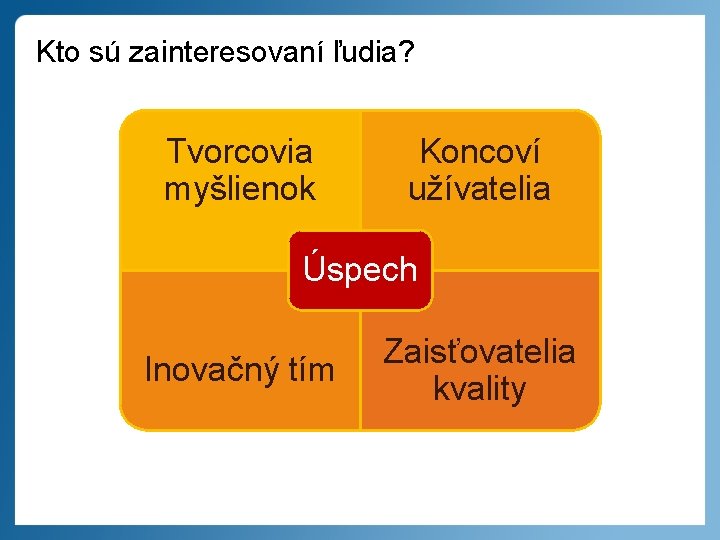 Kto sú zainteresovaní ľudia?

Tvorcovia myšlienok

Koncoví užívatelia

Úspech

Inovačný tím

Zaisťovatelia kvality